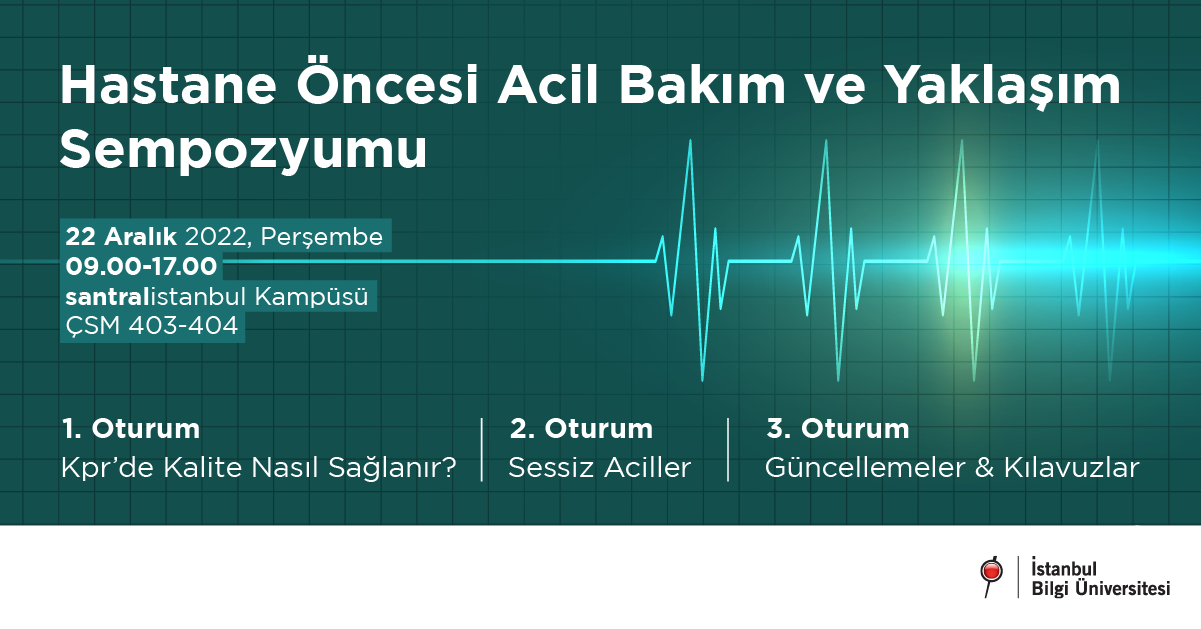 Hastane Öncesi Acil Bakım ve Yaklaşım Sempozyumu

22 Aralık 2022, Perşembe
09.00-17.00
santralistanbul Kampüsü
ÇSM 403-404

1. Oturum
Kpr'de Kalite Nasıl Sağlanır?

2. Oturum
Sessiz Aciller

3. Oturum
Güncellemeler & Kılavuzlar

İstanbul
Bilgi Üniversitesi